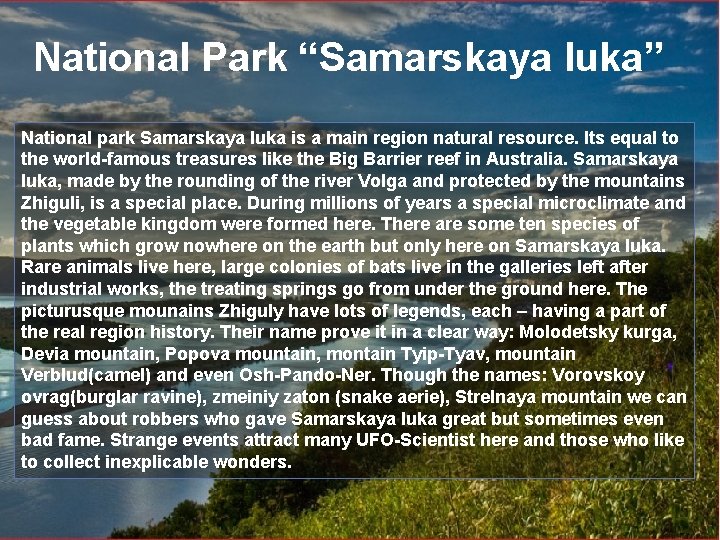 National Park “Samarskaya luka”

National park Samarskaya luka is a main region natural resource. Its equal to the world-famous treasures like the Big Barrier reef in Australia. Samarskaya luka, made by the rounding of the river Volga and protected by the mountains Zhiguli, is a special place. During millions of years a special microclimate and the vegetable kingdom were formed here. There are some ten species of plants which grow nowhere on the earth but only here on Samarskaya luka. Rare animals live here, large colonies of bats live in the galleries left after industrial works, the treating springs go from under the ground here. The picturusque mounains Zhiguly have lots of legends, each – having a part of the real region history. Their name prove it in a clear way: Molodetsky kurga, Devia mountain, Popova mountain, montain Tyip-Tyav, mountain Verblud(camel) and even Osh-Pando-Ner. Though the names: Vorovskoy ovrag(burglar ravine), zmeiniy zaton (snake aerie), Strelnaya mountain we can guess about robbers who gave Samarskaya luka great but sometimes even bad fame. Strange events attract many UFO-Scientist here and those who like to collect inexplicable wonders.